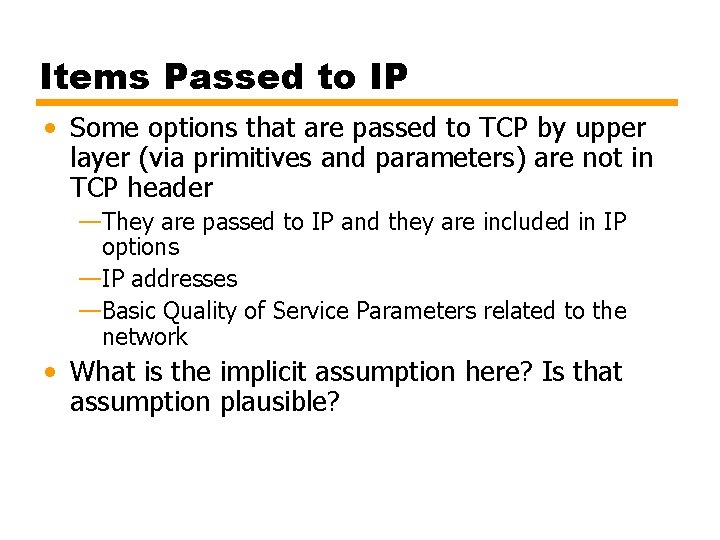 Items Passed to IP

• Some options that are passed to TCP by upper layer (via primitives and parameters) are not in TCP header

—They are passed to IP and they are included in IP options

—IP addresses

—Basic Quality of Service Parameters related to the network

• What is the implicit assumption here? Is that assumption plausible?